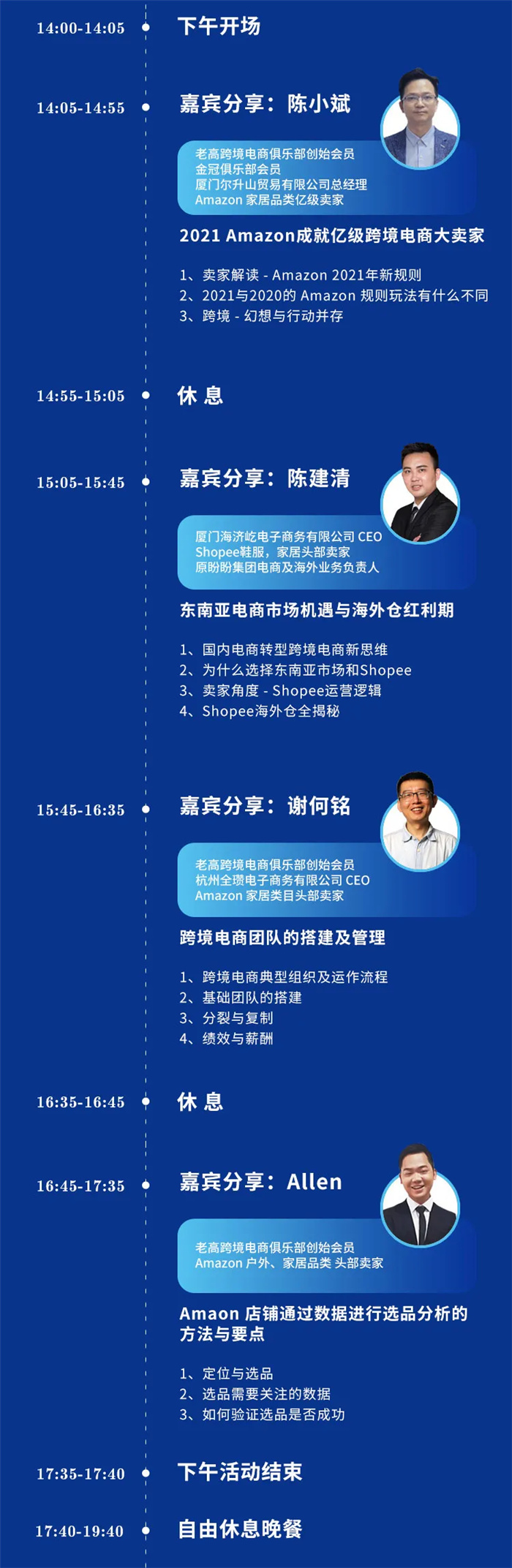 14:00-14:05 下午开场

14:05-14:55 嘉宾分享：陈小斌

老高跨境电商俱乐部创始会员
金冠俱乐部会员
厦门尔升山贸易有限公司总经理
Amazon 家居品类亿级卖家

2021 Amazon成就亿级跨境电商大卖家

1、卖家解读 - Amazon 2021年新规则
2、2021与2020的 Amazon 规则玩法有什么不同
3、跨境 - 幻想与行动并存

14:55-15:05 休 息

15:05-15:45 嘉宾分享：陈建清

厦门海济屹电子商务有限公司 CEO
Shopee鞋服，家居头部卖家
原盼盼集团电商及海外业务负责人

东南亚电商市场机遇与海外仓红利期

1、国内电商转型跨境电商新思维
2、为什么选择东南亚市场和Shopee
3、卖家角度 - Shopee运营逻辑
4、Shopee海外仓全揭秘

15:45-16:35 嘉宾分享：谢何铭

老高跨境电商俱乐部创始会员
杭州全瓒电子商务有限公司 CEO
Amazon 家居类目头部卖家

跨境电商团队的搭建及管理

1、跨境电商典型组织及运作流程
2、基础团队的搭建
3、分裂与复制
4、绩效与薪酬

16:35-16:45 休 息

16:45-17:35 嘉宾分享：Allen

老高跨境电商俱乐部创始会员
Amazon 户外、家居品类 头部卖家

Amaon 店铺通过数据进行选品分析的方法与要点

1、定位与选品
2、选品需要关注的数据
3、如何验证选品是否成功

17:35-17:40 下午活动结束

17:40-19:40 自由休息晚餐